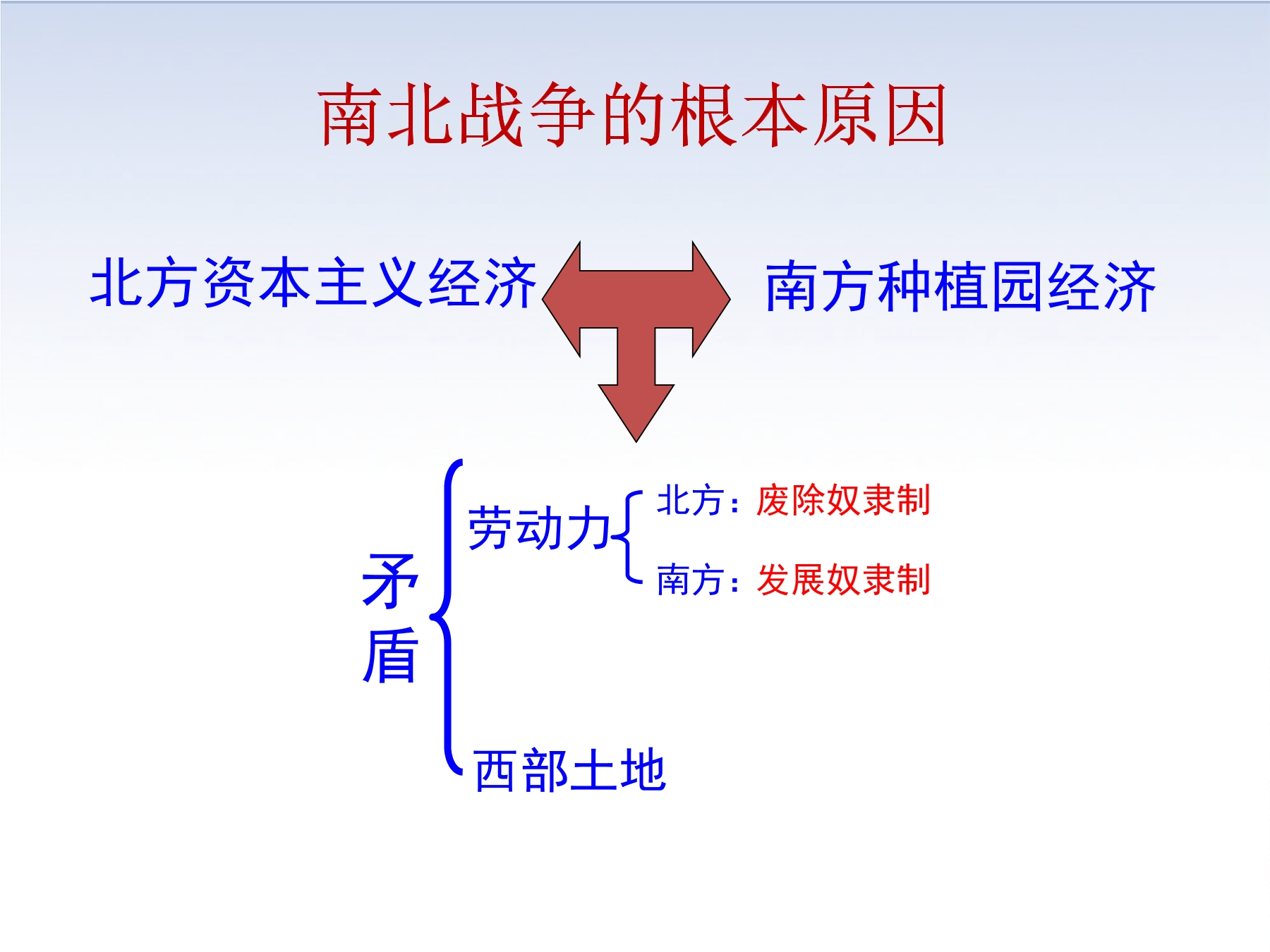 南北战争的根本原因

北方资本主义经济

南方种植园经济

矛盾

劳动力

北方：废除奴隶制

南方：发展奴隶制

西部土地